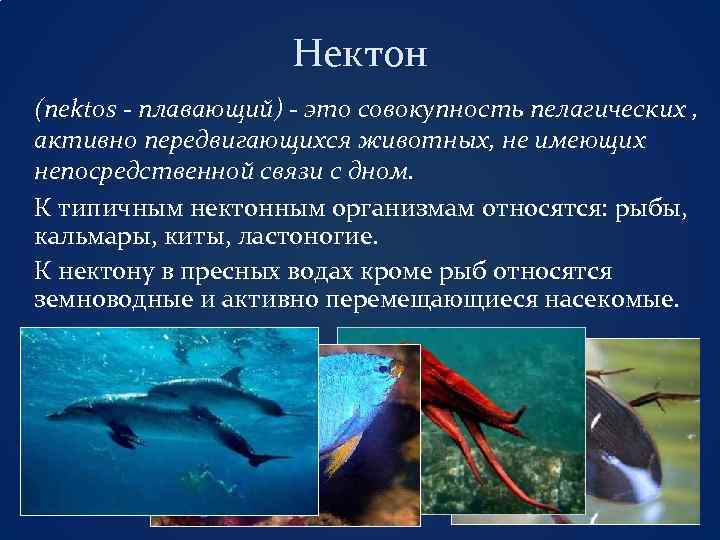 Нектон

(nektos - плавающий) - это совокупность пелагических , активно передвигающихся животных, не имеющих непосредственной связи с дном.

К типичным нектонным организмам относятся: рыбы, кальмары, киты, ластоногие.

К нектону в пресных водах кроме рыб относятся земноводные и активно перемещающиеся насекомые.